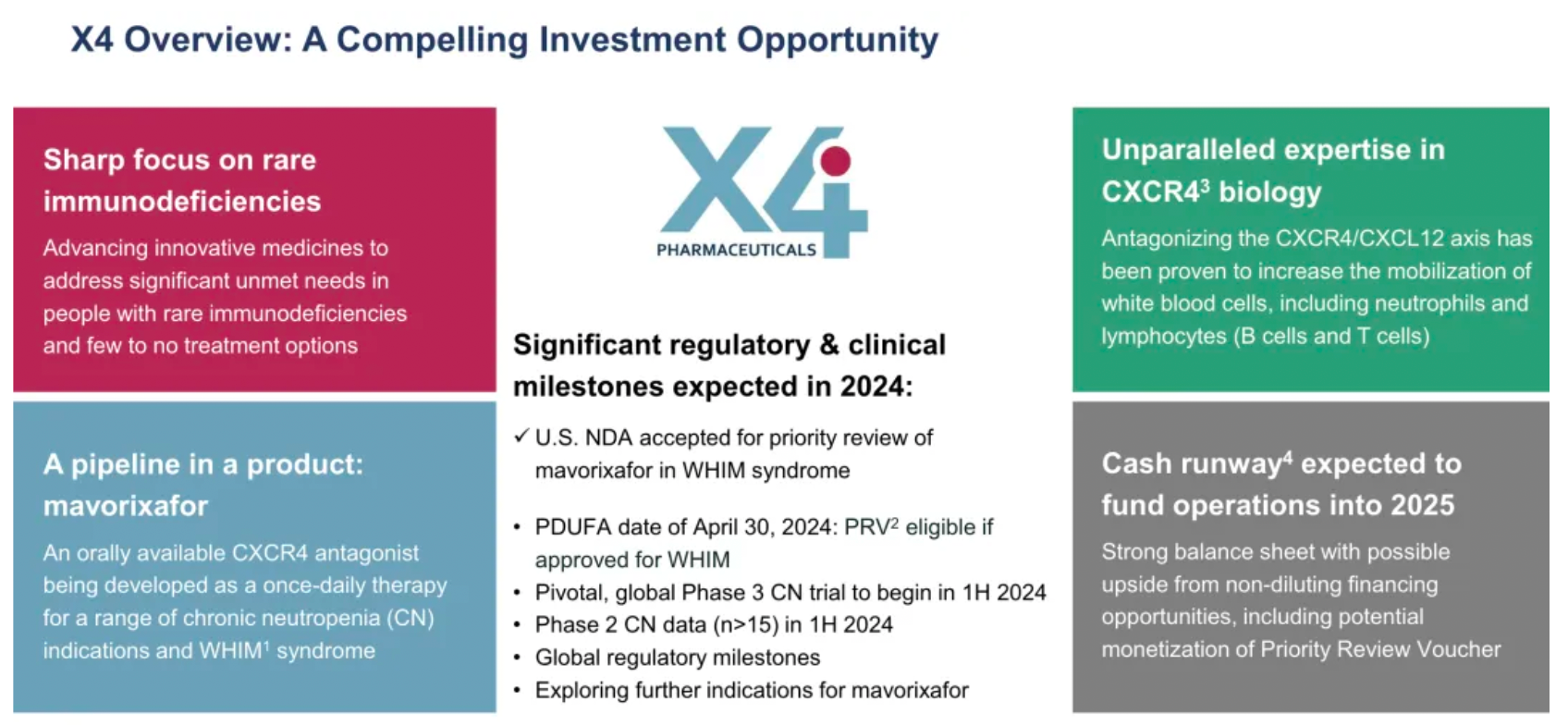 X4 Overview: A Compelling Investment Opportunity

Sharp focus on rare immunodeficiencies

Advancing innovative medicines to address significant unmet needs in people with rare immunodeficiencies and few to no treatment options

A pipeline in a product: mavorixafor

An orally available CXCR4 antagonist being developed as a once-daily therapy for a range of chronic neutropenia (CN) indications and WHIM$^1$ syndrome

X4 PHARMACEUTICALS

Significant regulatory & clinical milestones expected in 2024:

✓ U.S. NDA accepted for priority review of mavorixafor in WHIM syndrome

• PDUFA date of April 30, 2024: PRV$^2$ eligible if approved for WHIM
• Pivotal, global Phase 3 CN trial to begin in 1H 2024
• Phase 2 CN data (n>15) in 1H 2024
• Global regulatory milestones
• Exploring further indications for mavorixafor

Unparalleled expertise in CXCR4$^3$ biology

Antagonizing the CXCR4/CXCL12 axis has been proven to increase the mobilization of white blood cells, including neutrophils and lymphocytes (B cells and T cells)

Cash runway$^4$ expected to fund operations into 2025

Strong balance sheet with possible upside from non-diluting financing opportunities, including potential monetization of Priority Review Voucher